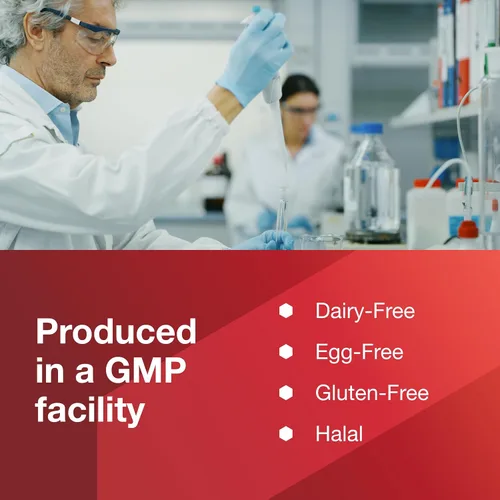 Produced in a GMP facility

Dairy-Free
Egg-Free
Gluten-Free
Halal